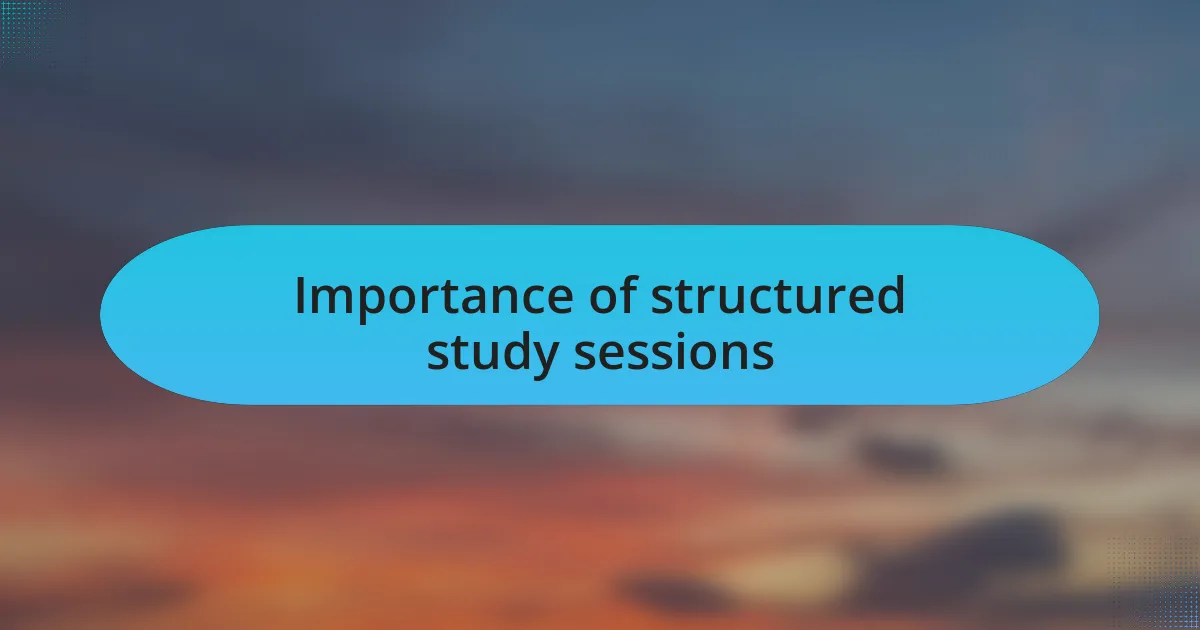 Importance of structured study sessions